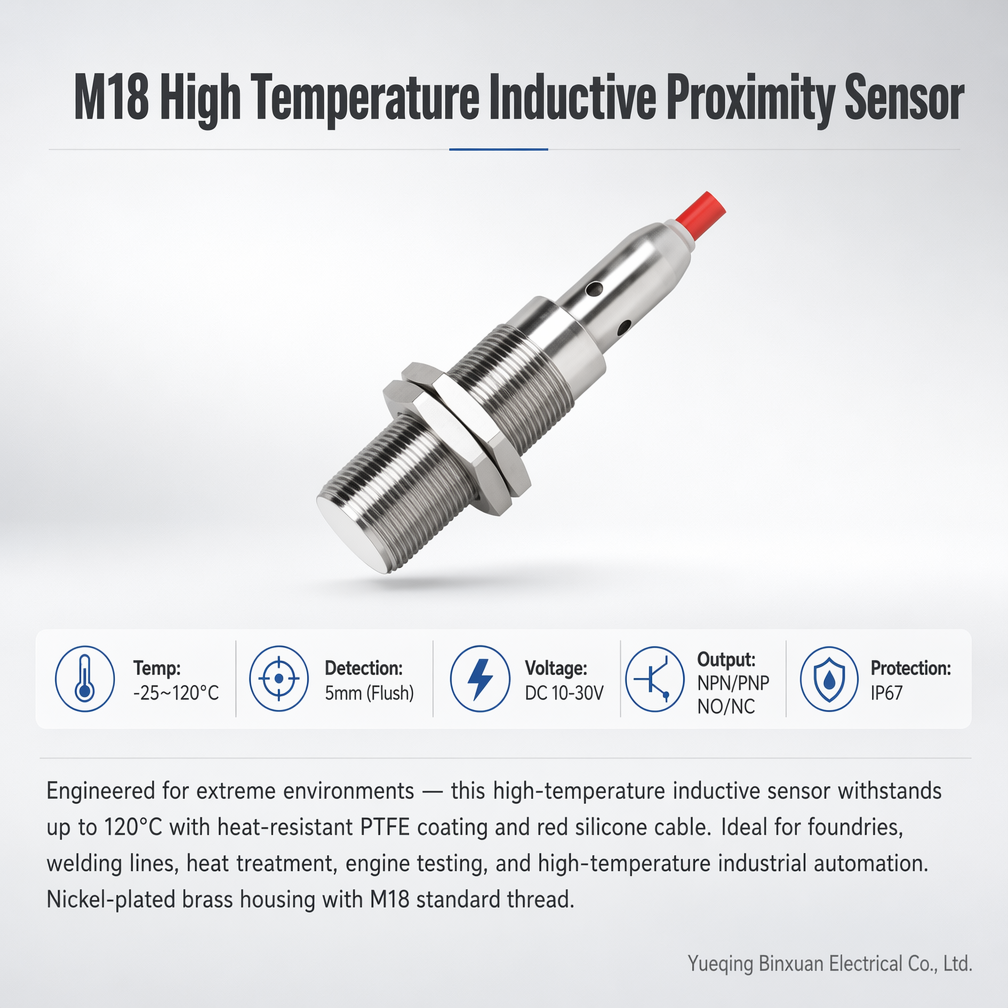 M18 High Temperature Inductive Proximity Sensor

Temp:
-25~120°C

Detection:
5mm (Flush)

Voltage:
DC 10-30V

Output:
NPN/PNP
NO/NC

Protection:
IP67

Engineered for extreme environments — this high-temperature inductive sensor withstands up to 120°C with heat-resistant PTFE coating and red silicone cable. Ideal for foundries, welding lines, heat treatment, engine testing, and high-temperature industrial automation. Nickel-plated brass housing with M18 standard thread.

Yueqing Binxuan Electrical Co., Ltd.